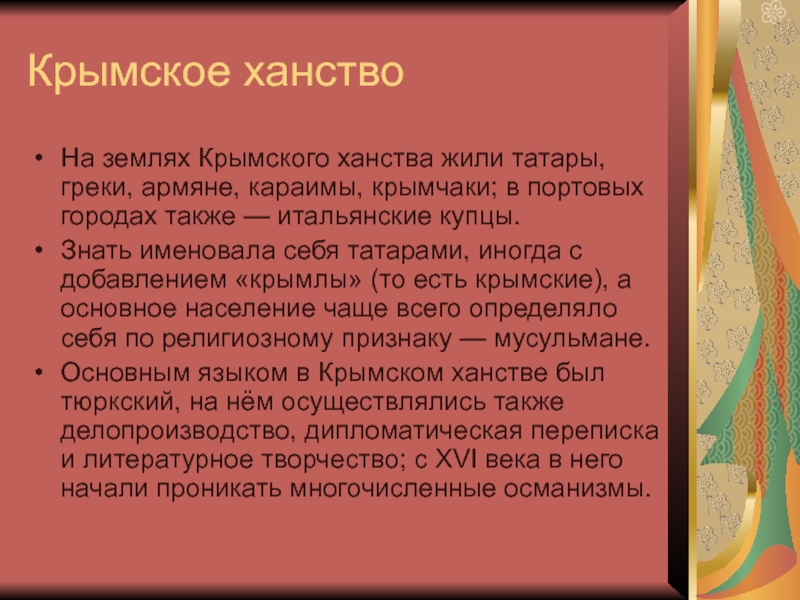 Крымское ханство

• На землях Крымского ханства жили татары, греки, армяне, караимы, крымчаки; в портовых городах также — итальянские купцы.
• Знать именовала себя татарами, иногда с добавлением «крымлы» (то есть крымские), а основное население чаще всего определяло себя по религиозному признаку — мусульмане.
• Основным языком в Крымском ханстве был тюркский, на нём осуществлялись также делопроизводство, дипломатическая переписка и литературное творчество; с XVI века в него начали проникать многочисленные османизмы.